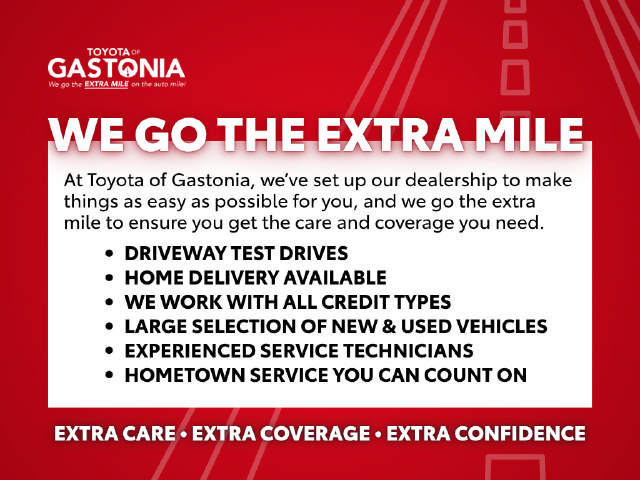 TOYOTA OF
GASTONIA
We go the EXTRA MILE on the auto mile!

WE GO THE EXTRA MILE

At Toyota of Gastonia, we've set up our dealership to make things as easy as possible for you, and we go the extra mile to ensure you get the care and coverage you need.

• DRIVEWAY TEST DRIVES
• HOME DELIVERY AVAILABLE
• WE WORK WITH ALL CREDIT TYPES
• LARGE SELECTION OF NEW & USED VEHICLES
• EXPERIENCED SERVICE TECHNICIANS
• HOMETOWN SERVICE YOU CAN COUNT ON

EXTRA CARE • EXTRA COVERAGE • EXTRA CONFIDENCE